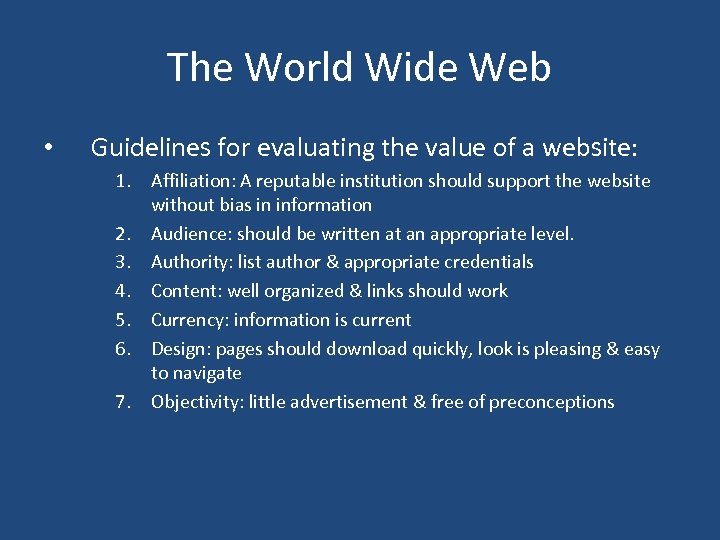 The World Wide Web

• Guidelines for evaluating the value of a website:

1. Affiliation: A reputable institution should support the website without bias in information
2. Audience: should be written at an appropriate level.
3. Authority: list author & appropriate credentials
4. Content: well organized & links should work
5. Currency: information is current
6. Design: pages should download quickly, look is pleasing & easy to navigate
7. Objectivity: little advertisement & free of preconceptions